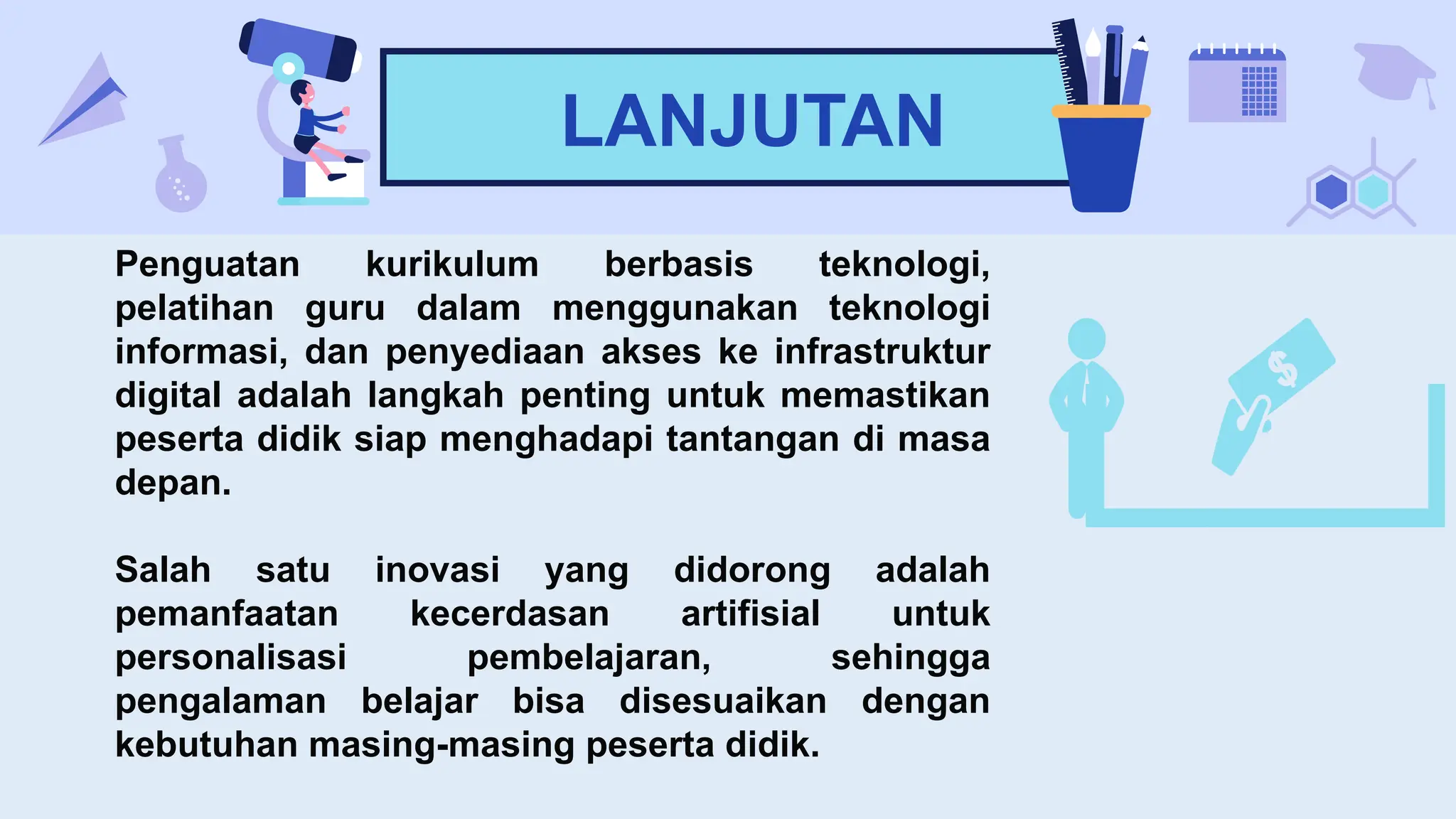 LANJUTAN

Penguatan kurikulum berbasis teknologi, pelatihan guru dalam menggunakan teknologi informasi, dan penyediaan akses ke infrastruktur digital adalah langkah penting untuk memastikan peserta didik siap menghadapi tantangan di masa depan.

Salah satu inovasi yang didorong adalah pemanfaatan kecerdasan artifisial untuk personalisasi pembelajaran, sehingga pengalaman belajar bisa disesuaikan dengan kebutuhan masing-masing peserta didik.

$